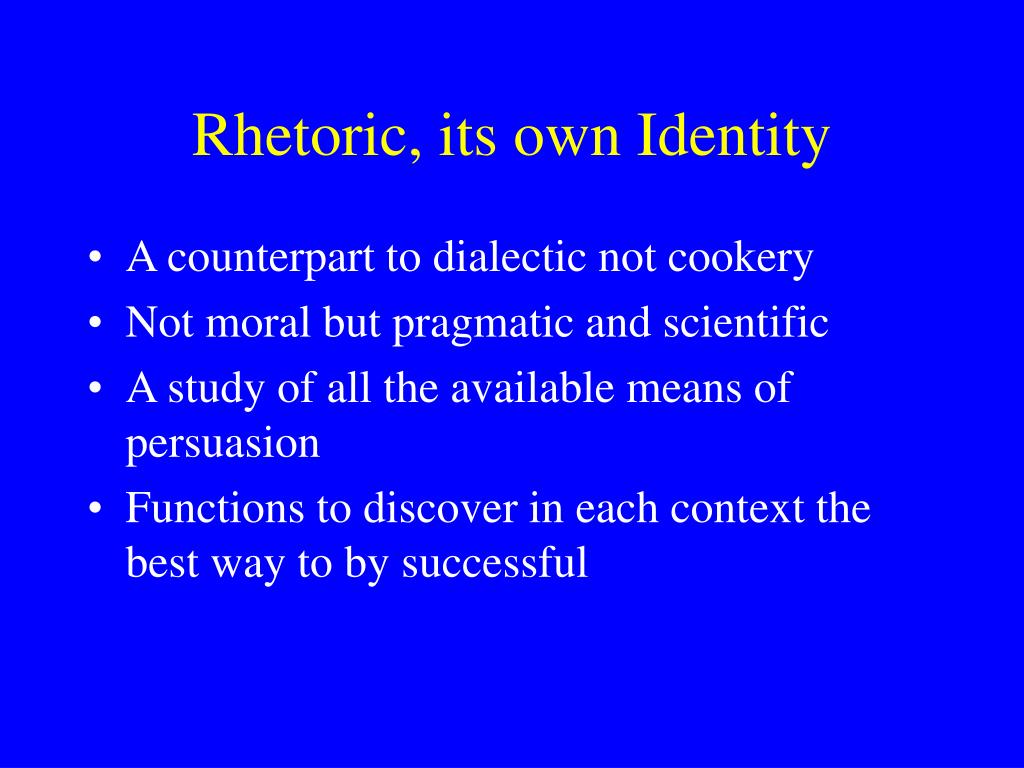 Rhetoric, its own Identity

• A counterpart to dialectic not cookery
• Not moral but pragmatic and scientific
• A study of all the available means of persuasion
• Functions to discover in each context the best way to by successful